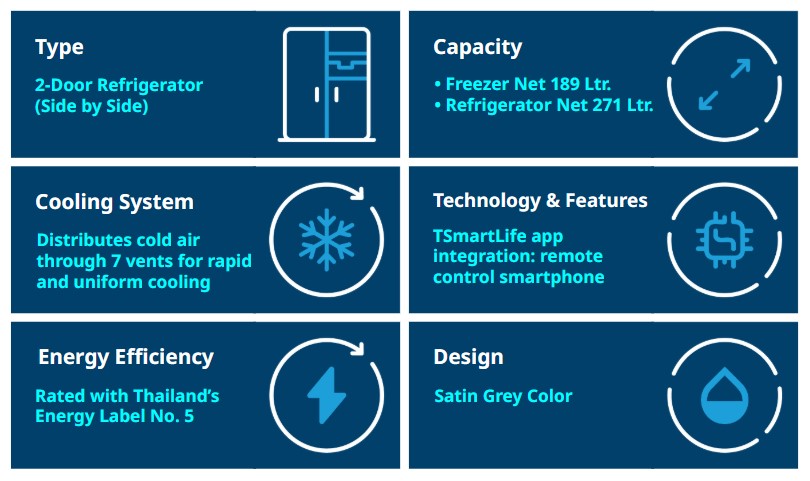 Type

2-Door Refrigerator (Side by Side)

Capacity

• Freezer Net 189 Ltr.
• Refrigerator Net 271 Ltr.

Cooling System

Distributes cold air through 7 vents for rapid and uniform cooling

Technology & Features

TSmartLife app integration: remote control smartphone

Energy Efficiency

Rated with Thailand's Energy Label No. 5

Design

Satin Grey Color